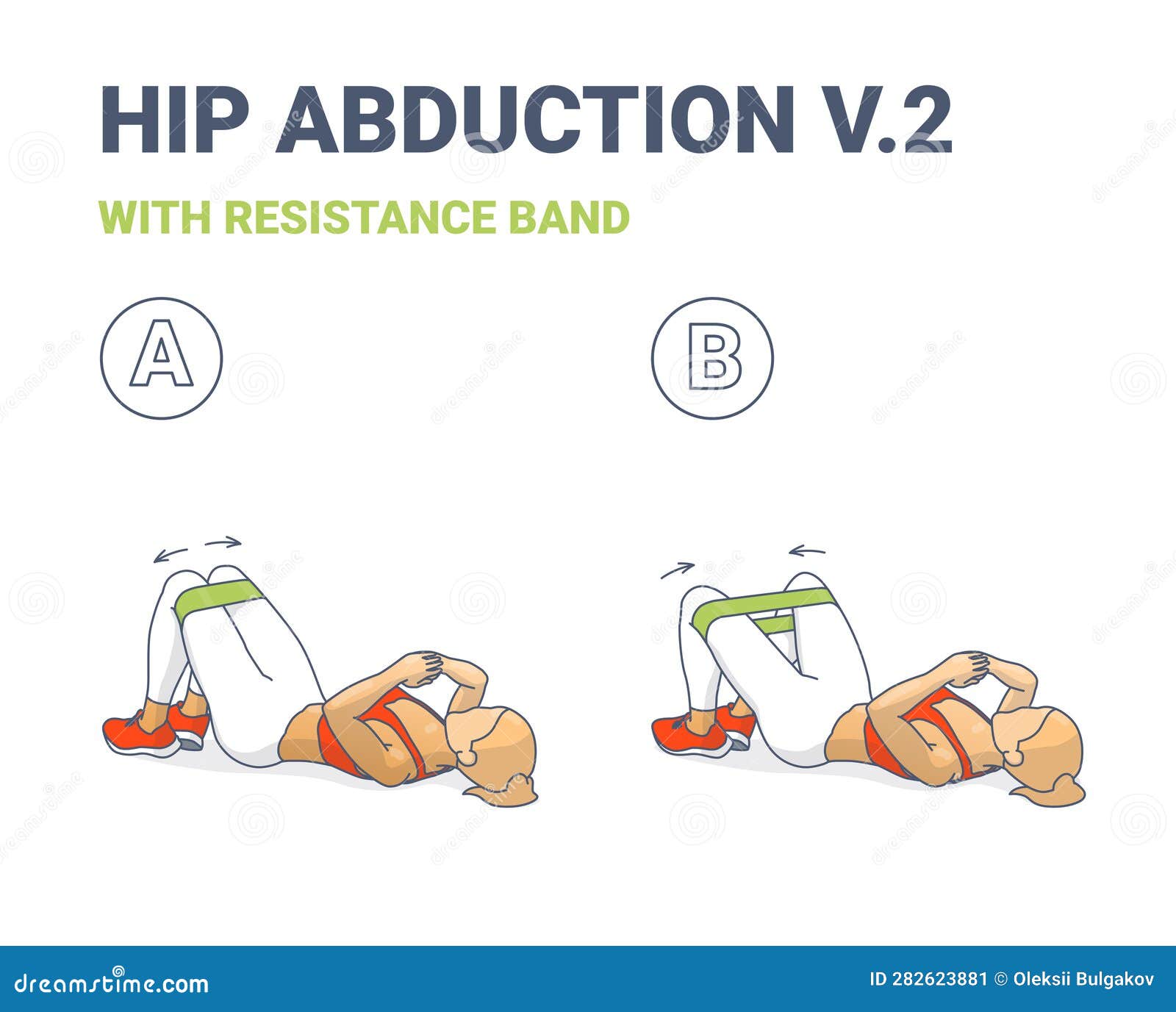 HIP ABDUCTION V.2

WITH RESISTANCE BAND

A

B

dreamstime.com

ID 282623881 © Oleksii Bulgakov